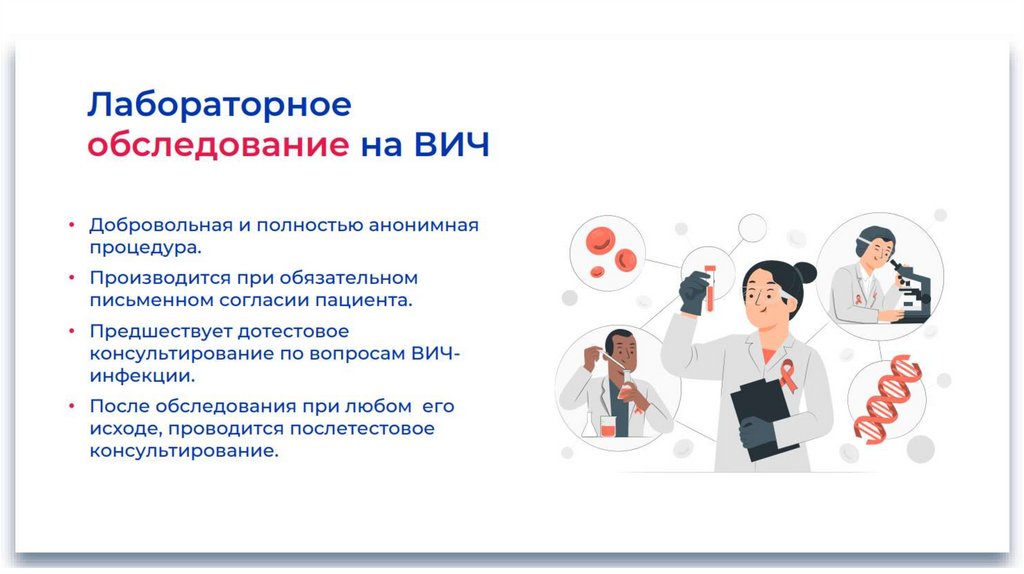 Лабораторное обследование на ВИЧ

• Добровольная и полностью анонимная процедура.
• Производится при обязательном письменном согласии пациента.
• Предшествует дотестовое консультирование по вопросам ВИЧ-инфекции.
• После обследования при любом его исходе, проводится послетестовое консультирование.